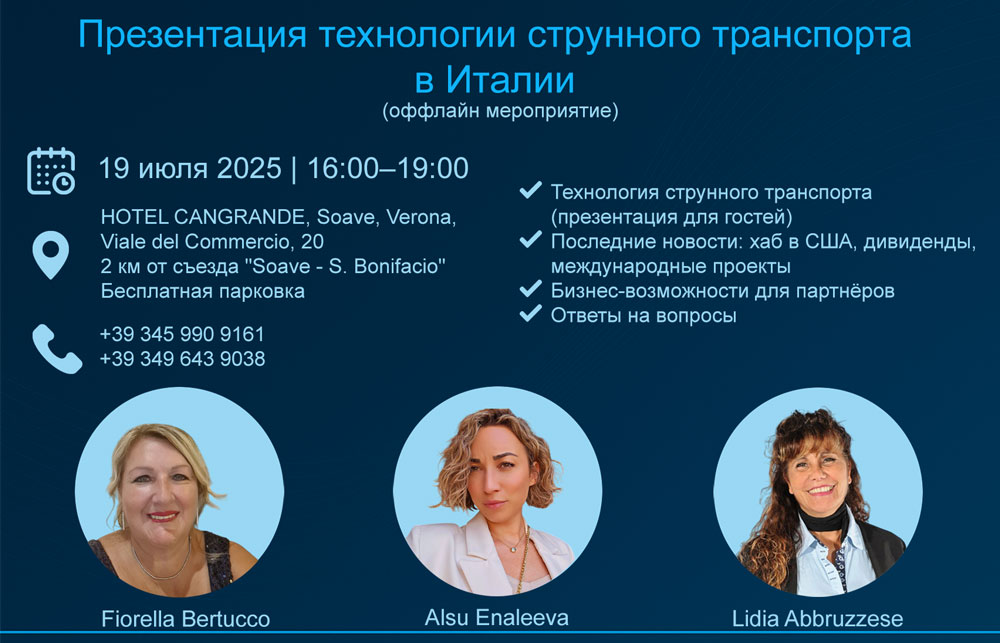 Презентация технологии струнного транспорта в Италии
(оффлайн мероприятие)

19 июля 2025 | 16:00–19:00

HOTEL CANGRANDE, Soave, Verona, Viale del Commercio, 20
2 км от съезда "Soave - S. Bonifacio"
Бесплатная парковка

+39 345 990 9161
+39 349 643 9038

Технология струнного транспорта (презентация для гостей)
Последние новости: хаб в США, дивиденды, международные проекты
Бизнес-возможности для партнёров
Ответы на вопросы

Fiorella Bertucco

Alsu Enaleeva

Lidia Abbruzzese